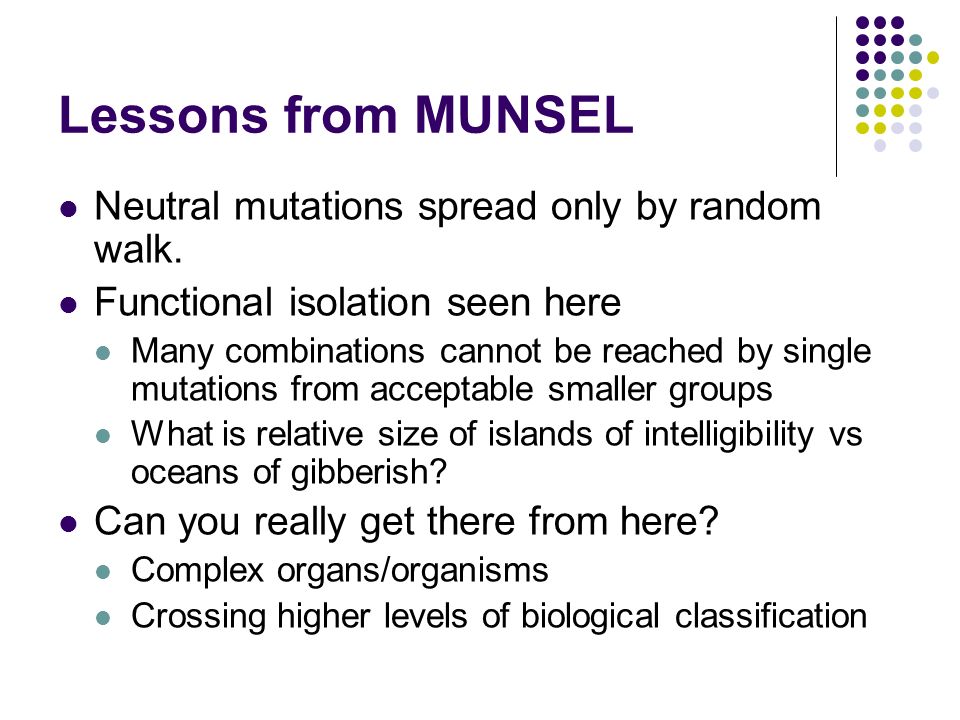 Lessons from MUNSEL

- Neutral mutations spread only by random walk.
- Functional isolation seen here
  - Many combinations cannot be reached by single mutations from acceptable smaller groups
  - What is relative size of islands of intelligibility vs oceans of gibberish?
- Can you really get there from here?
  - Complex organs/organisms
  - Crossing higher levels of biological classification